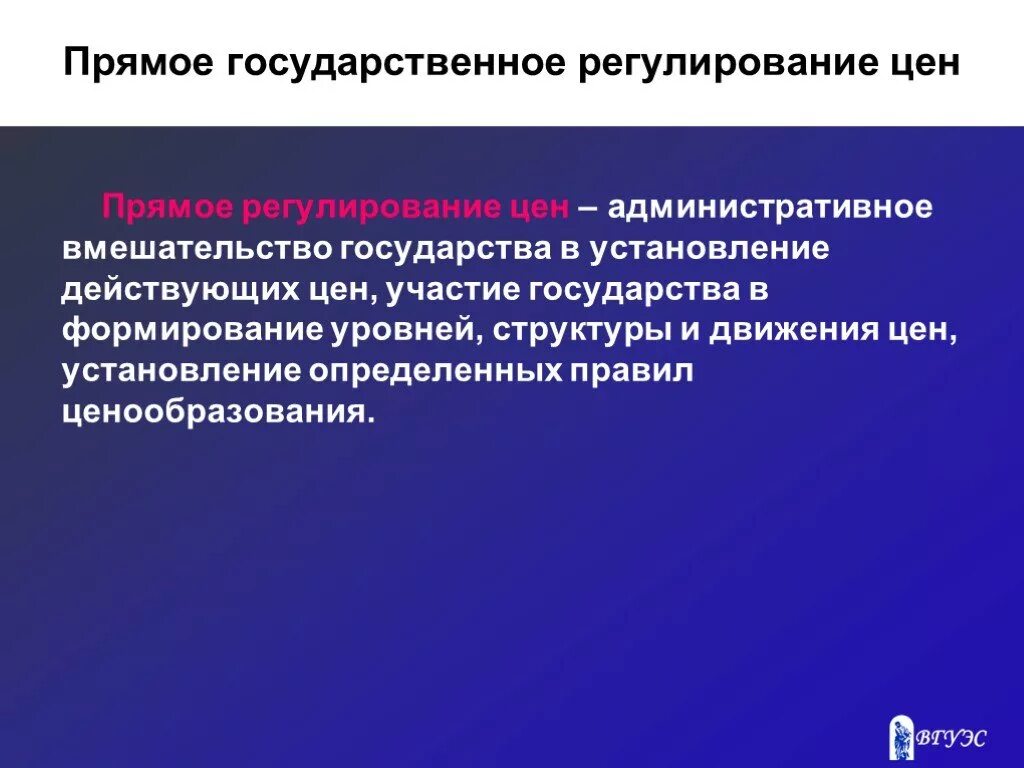 Прямое государственное регулирование цен

Прямое регулирование цен – административное вмешательство государства в установление действующих цен, участие государства в формирование уровней, структуры и движения цен, установление определенных правил ценообразования.

ВГУЭС